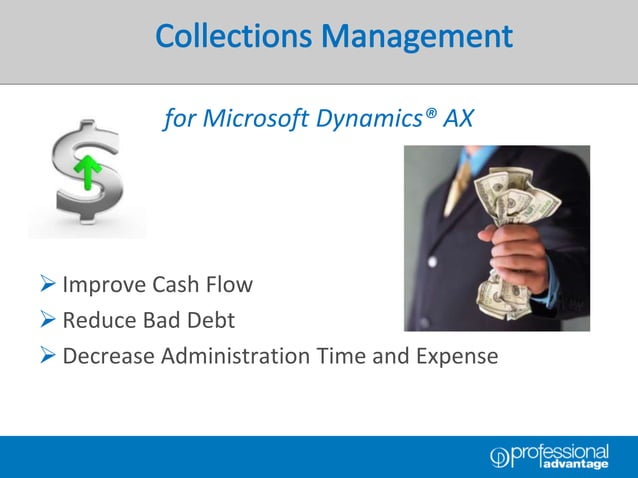 Collections Management

for Microsoft Dynamics® AX

➢ Improve Cash Flow
➢ Reduce Bad Debt
➢ Decrease Administration Time and Expense

professional advantage